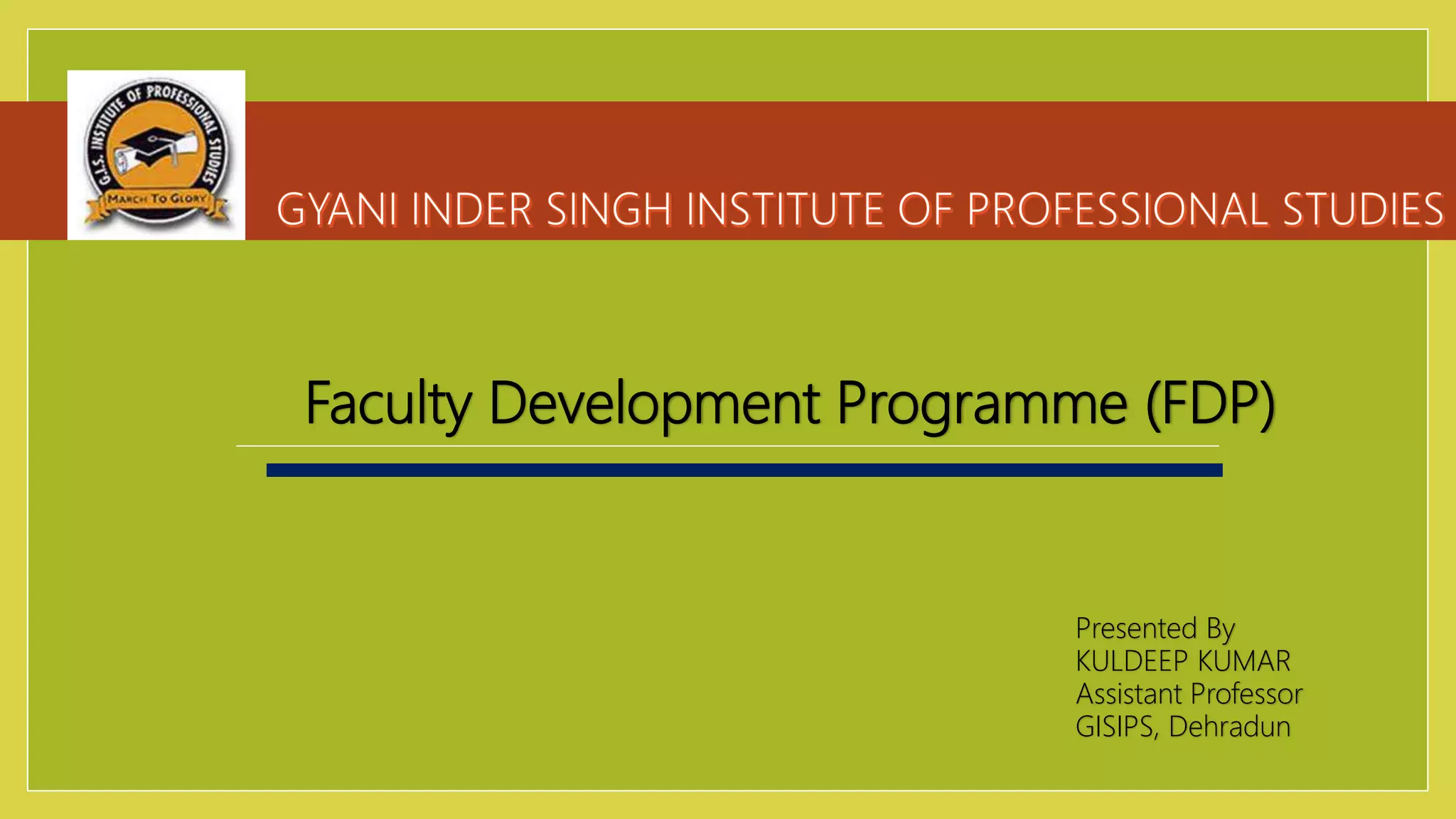 G.I.S. INSTITUTE OF PROFESSIONAL STUDIES
MARCH TO GLORY

GYANI INDER SINGH INSTITUTE OF PROFESSIONAL STUDIES

Faculty Development Programme (FDP)

Presented By
KULDEEP KUMAR
Assistant Professor
GISIPS, Dehradun